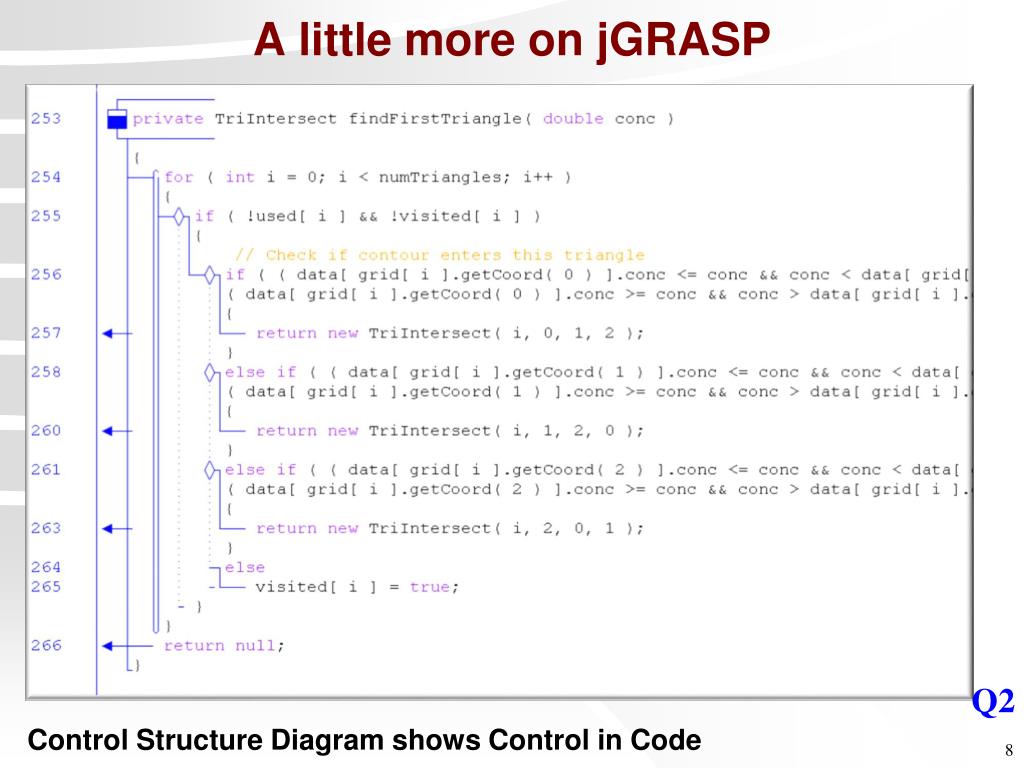 A little more on jGRASP

253 private TriIntersect findFirstTriangle( double conc )
{
254 for ( int i = 0; i < numTriangles; i++ )
{
255 if ( !used[ i ] && !visited[ i ] )
{
// Check if contour enters this triangle
256 if ( ( data[ grid[ i ].getCoord( 0 ) ].conc <= conc && conc < data[ grid[
( data[ grid[ i ].getCoord( 0 ) ].conc >= conc && conc > data[ grid[ i ].
{
257 return new TriIntersect( i, 0, 1, 2 );
}
258 else if ( ( data[ grid[ i ].getCoord( 1 ) ].conc <= conc && conc < data[
( data[ grid[ i ].getCoord( 1 ) ].conc >= conc && conc > data[ grid[ i ].
{
260 return new TriIntersect( i, 1, 2, 0 );
}
261 else if ( ( data[ grid[ i ].getCoord( 2 ) ].conc <= conc && conc < data[
( data[ grid[ i ].getCoord( 2 ) ].conc >= conc && conc > data[ grid[ i ].
{
263 return new TriIntersect( i, 2, 0, 1 );
}
264 else
265 visited[ i ] = true;
}
}
266 return null;
}

Q2

Control Structure Diagram shows Control in Code

8